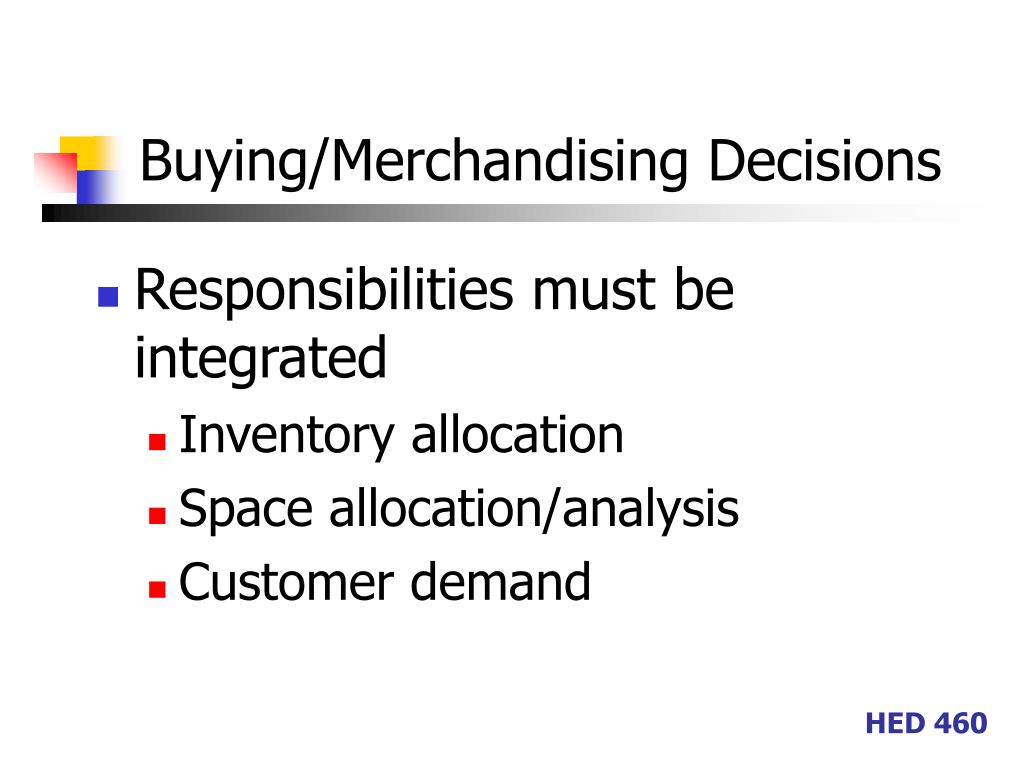 Buying/Merchandising Decisions

Responsibilities must be integrated

Inventory allocation

Space allocation/analysis

Customer demand

HED 460